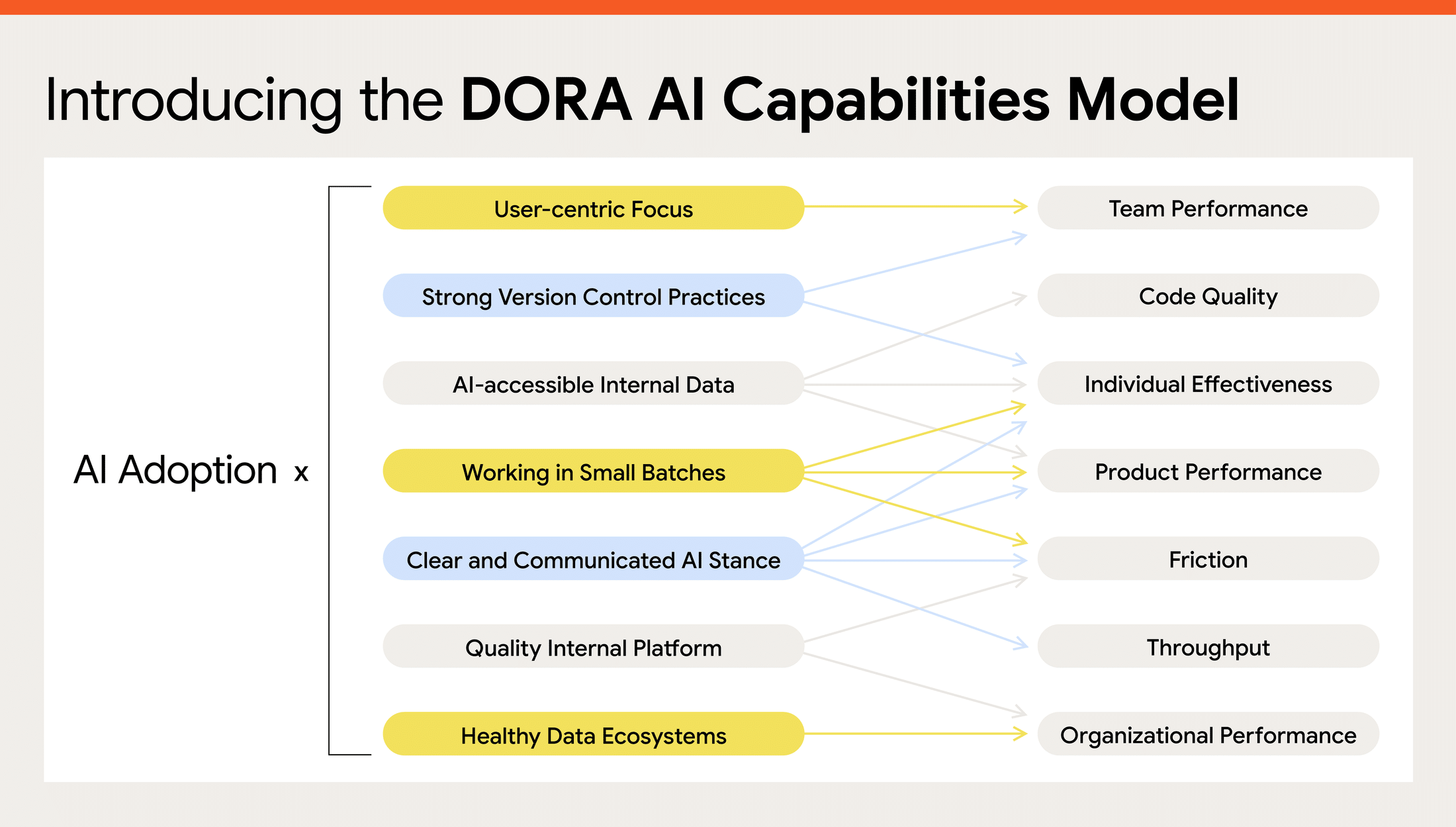 Introducing the DORA AI Capabilities Model

AI Adoption x

User-centric Focus

Strong Version Control Practices

AI-accessible Internal Data

Working in Small Batches

Clear and Communicated AI Stance

Quality Internal Platform

Healthy Data Ecosystems

Team Performance

Code Quality

Individual Effectiveness

Product Performance

Friction

Throughput

Organizational Performance